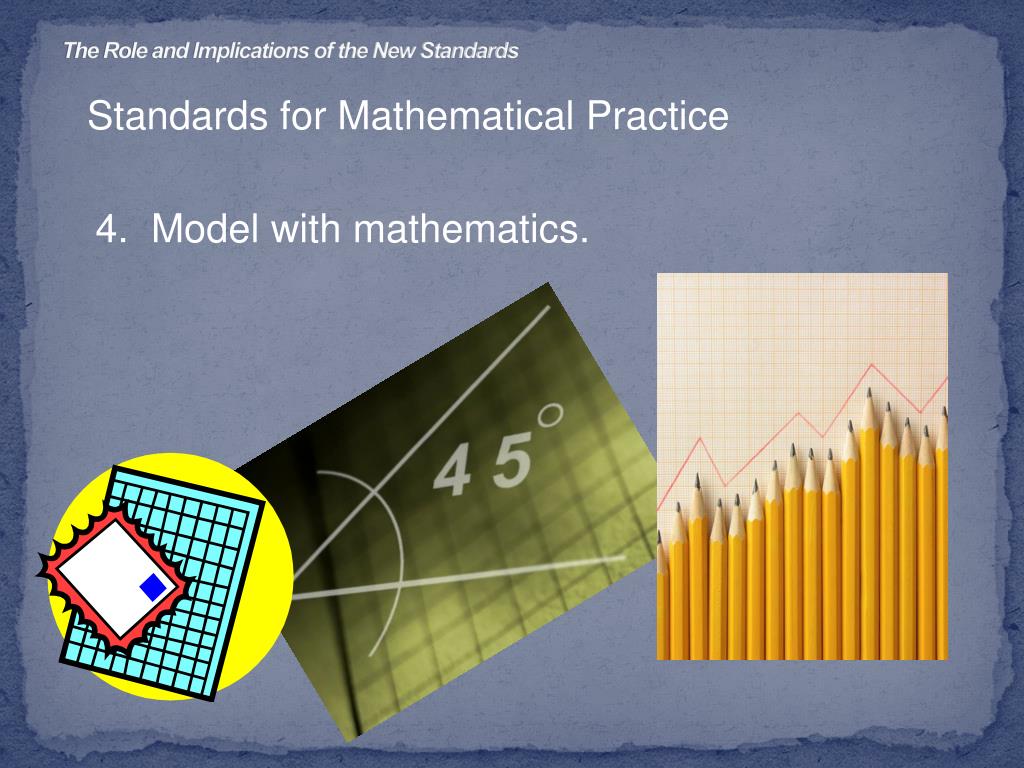 The Role and Implications of the New Standards

Standards for Mathematical Practice

4. Model with mathematics.

$45^\circ$